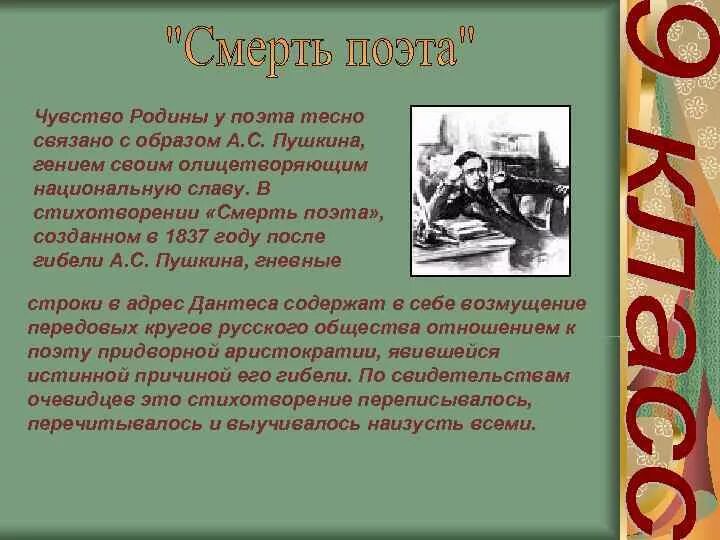 "Смерть поэта"

Чувство Родины у поэта тесно связано с образом А.С. Пушкина, гением своим олицетворяющим национальную славу. В стихотворении «Смерть поэта», созданном в 1837 году после гибели А.С. Пушкина, гневные строки в адрес Дантеса содержат в себе возмущение передовых кругов русского общества отношением к поэту придворной аристократии, явившейся истинной причиной его гибели. По свидетельствам очевидцев это стихотворение переписывалось, перечитывалось и выучивалось наизусть всеми.

9 класс